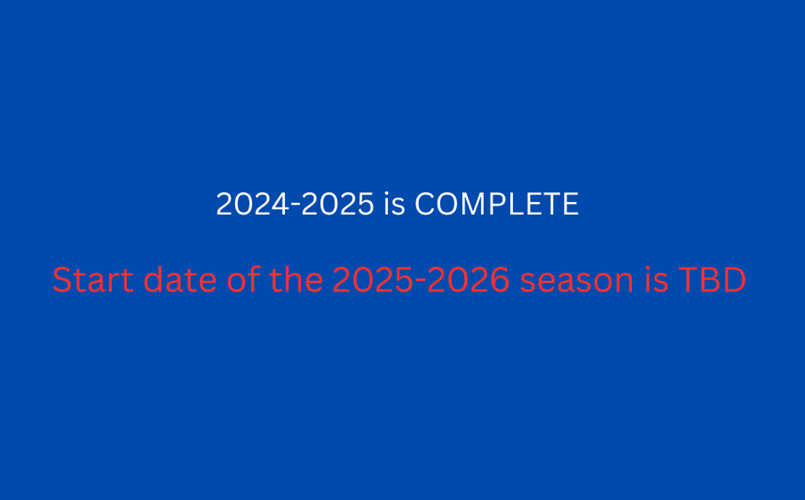 2024-2025 is COMPLETE

Start date of the 2025-2026 season is TBD